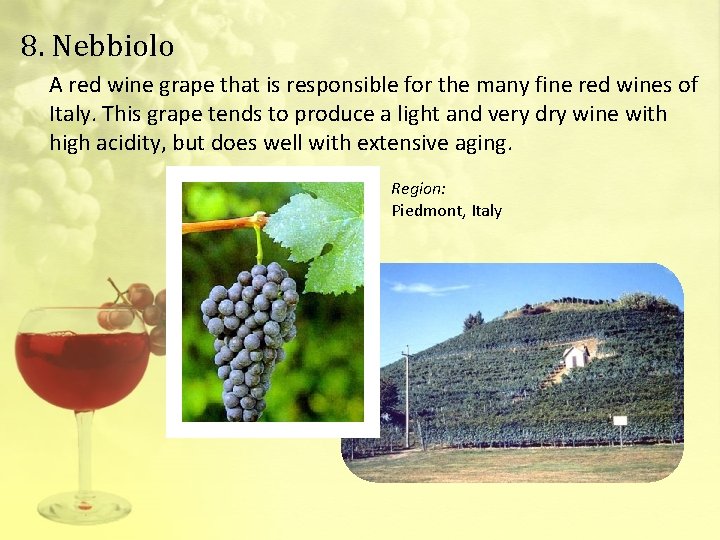 8. Nebbiolo

A red wine grape that is responsible for the many fine red wines of Italy. This grape tends to produce a light and very dry wine with high acidity, but does well with extensive aging.

Region:
Piedmont, Italy